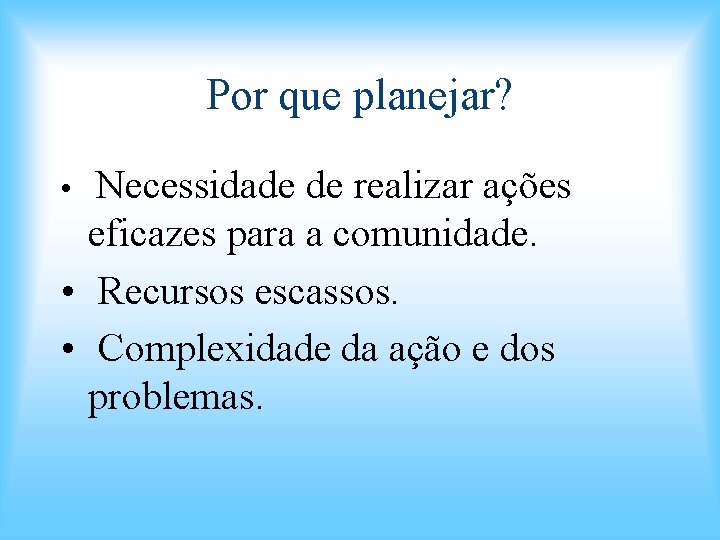 Por que planejar?

• Necessidade de realizar ações eficazes para a comunidade.

• Recursos escassos.

• Complexidade da ação e dos problemas.